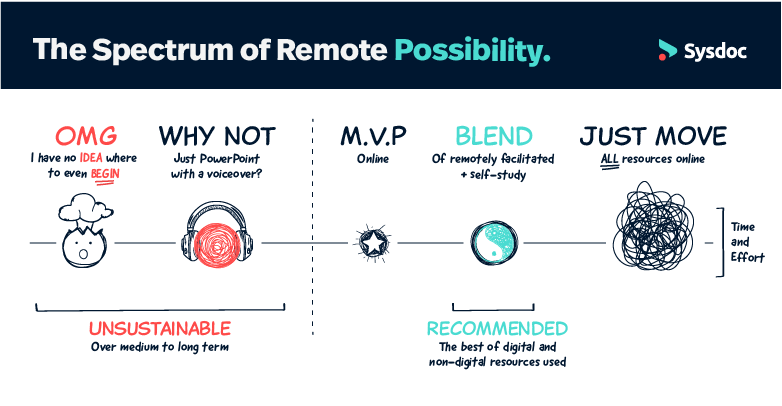 The Spectrum of Remote Possibility.

Sysdoc

OMG
I have no IDEA where to even BEGIN

WHY NOT
Just PowerPoint with a voiceover?

M.V.P
Online

BLEND
Of remotely facilitated + self-study

JUST MOVE
ALL resources online

Time and Effort

UNSUSTAINABLE
Over medium to long term

RECOMMENDED
The best of digital and non-digital resources used